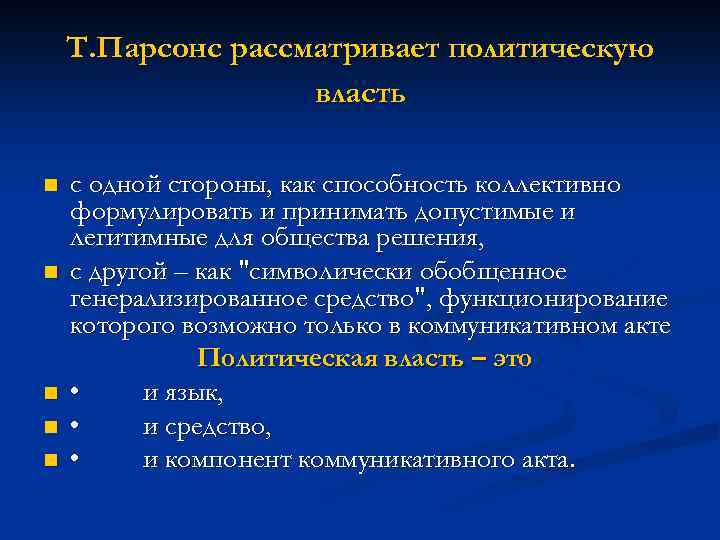 Т.Парсонс рассматривает политическую власть

- с одной стороны, как способность коллективно формулировать и принимать допустимые и легитимные для общества решения,
- с другой – как "символически обобщенное генерализированное средство", функционирование которого возможно только в коммуникативном акте

Политическая власть – это

- • и язык,
- • и средство,
- • и компонент коммуникативного акта.